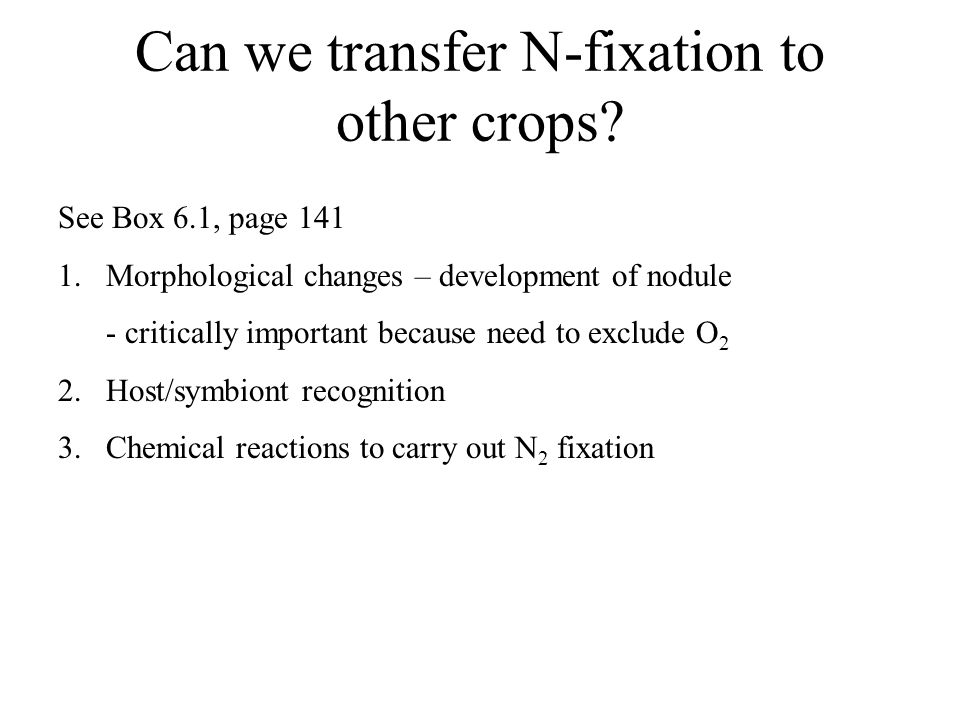 Can we transfer N-fixation to other crops?

See Box 6.1, page 141

1. Morphological changes – development of nodule
- critically important because need to exclude $O_2$

2. Host/symbiont recognition

3. Chemical reactions to carry out $N_2$ fixation